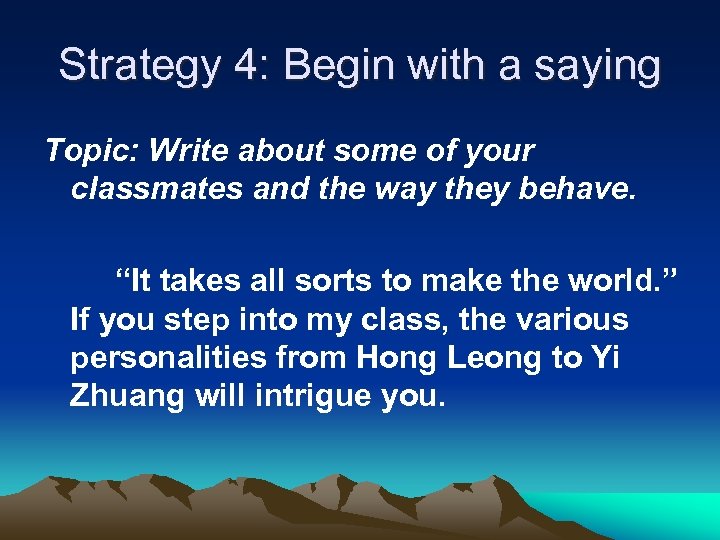 Strategy 4: Begin with a saying

Topic: Write about some of your classmates and the way they behave.

“It takes all sorts to make the world.” If you step into my class, the various personalities from Hong Leong to Yi Zhuang will intrigue you.